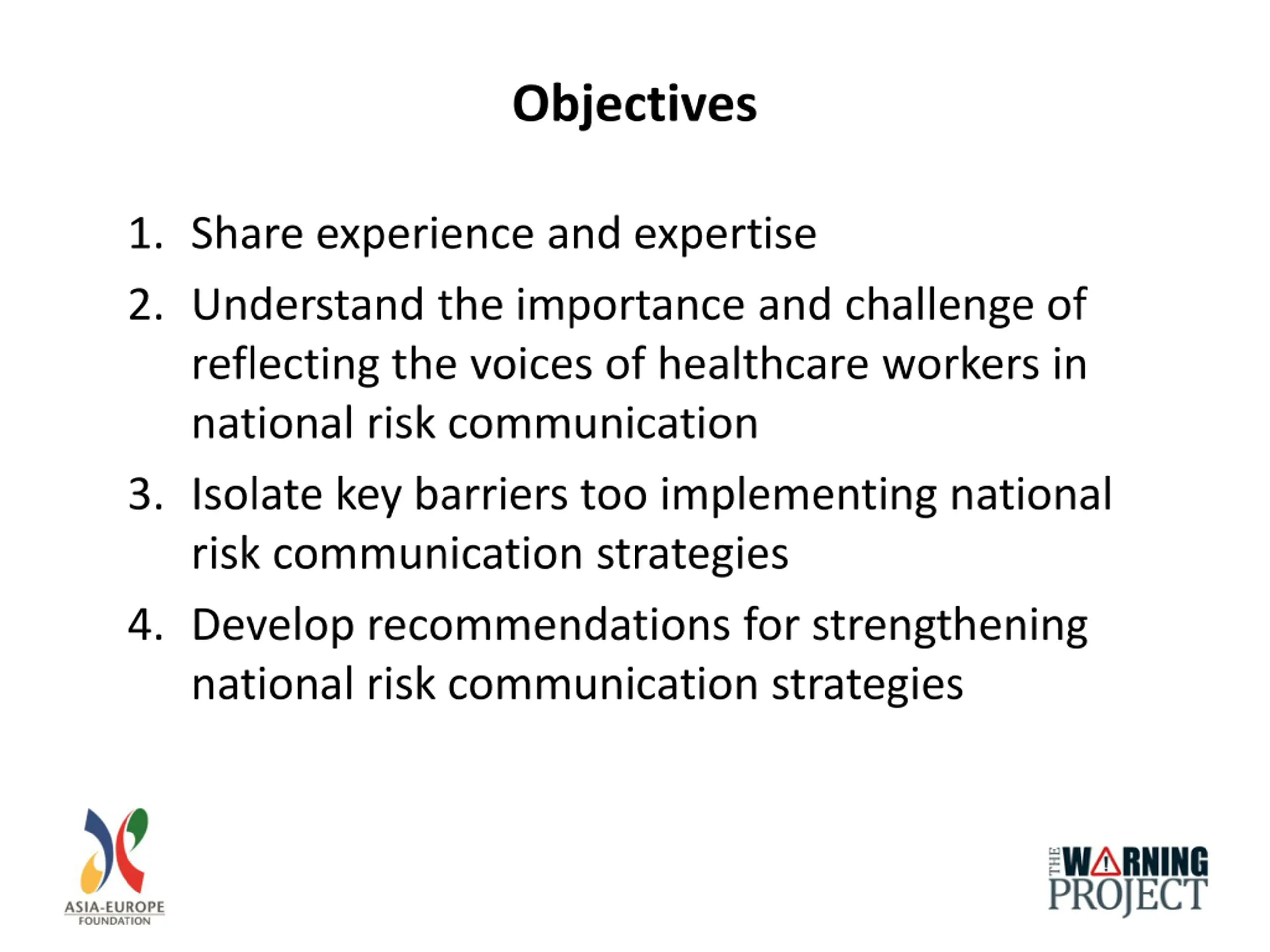 Objectives

1. Share experience and expertise
2. Understand the importance and challenge of reflecting the voices of healthcare workers in national risk communication
3. Isolate key barriers too implementing national risk communication strategies
4. Develop recommendations for strengthening national risk communication strategies

ASIA-EUROPE FOUNDATION

THE WARNING PROJECT